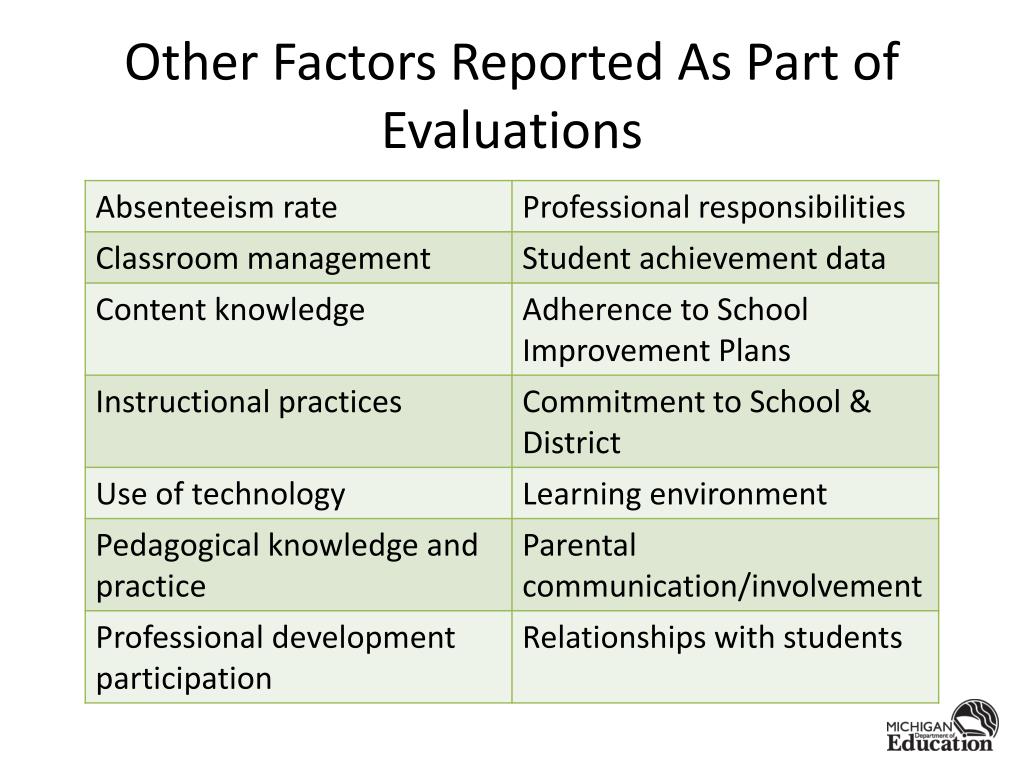 Other Factors Reported As Part of Evaluations

| Absenteeism rate | Professional responsibilities |
|---|---|
| Classroom management | Student achievement data |
| Content knowledge | Adherence to School Improvement Plans |
| Instructional practices | Commitment to School & District |
| Use of technology | Learning environment |
| Pedagogical knowledge and practice | Parental communication/involvement |
| Professional development participation | Relationships with students |

MICHIGAN Department of Education